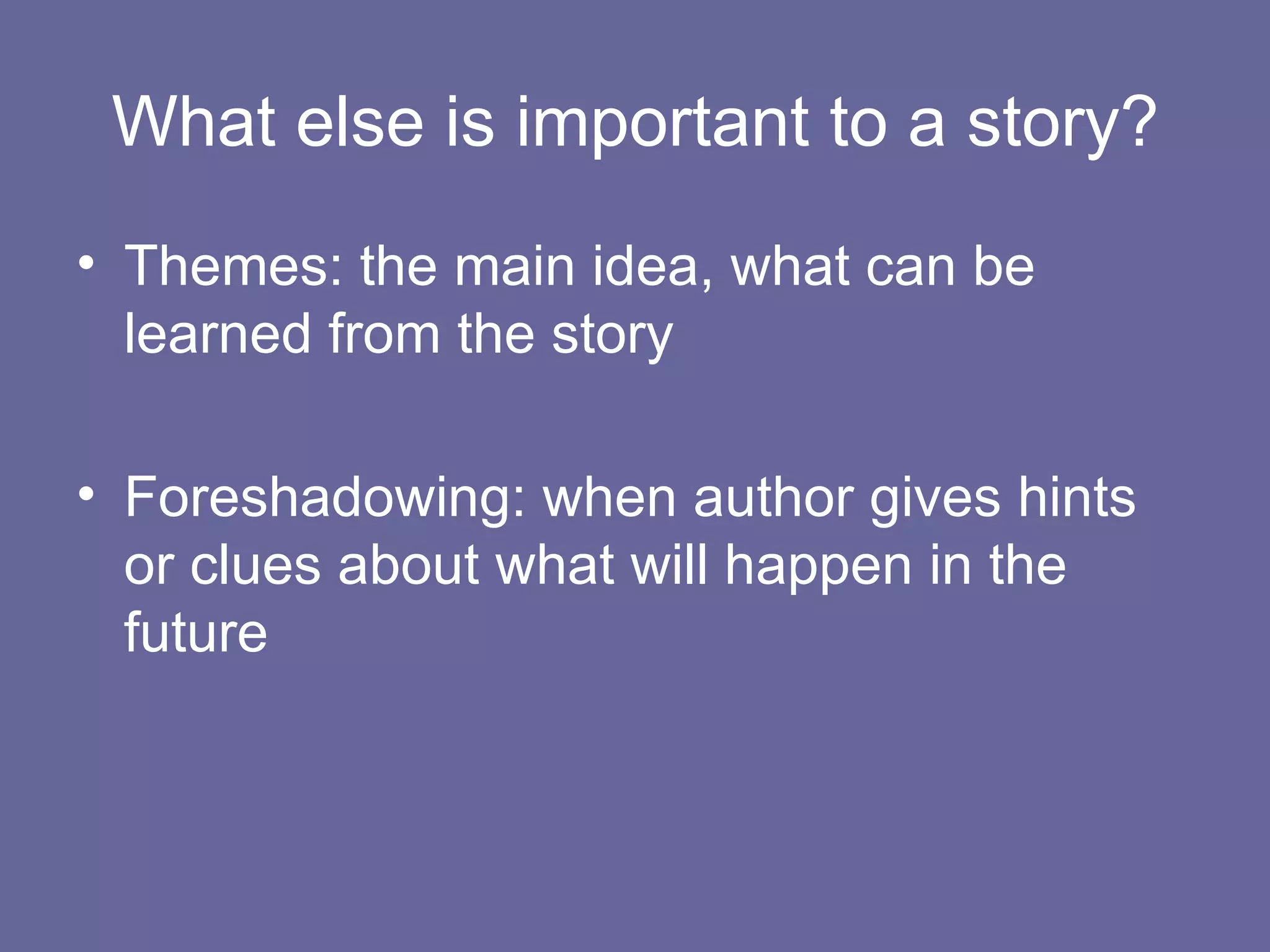 What else is important to a story?

• Themes: the main idea, what can be learned from the story

• Foreshadowing: when author gives hints or clues about what will happen in the future